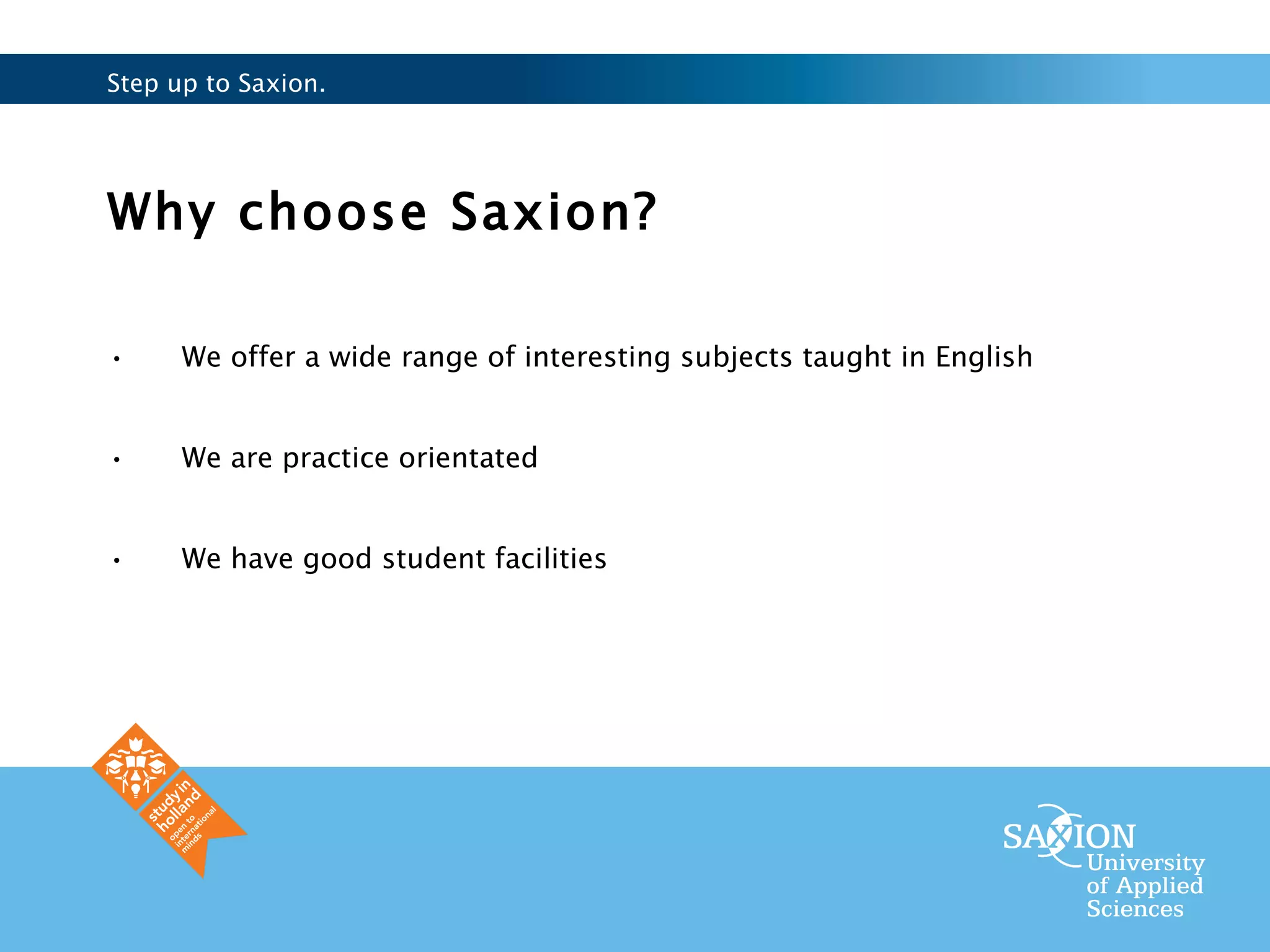 Step up to Saxion.

Why choose Saxion?

• We offer a wide range of interesting subjects taught in English

• We are practice orientated

• We have good student facilities

study in holland
open to international minds

SAXION
University of Applied Sciences